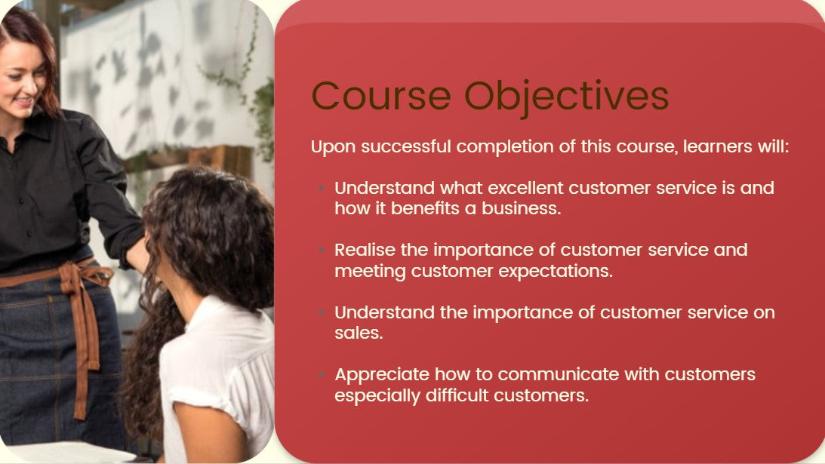 Course Objectives

Upon successful completion of this course, learners will:

- Understand what excellent customer service is and how it benefits a business.
- Realise the importance of customer service and meeting customer expectations.
- Understand the importance of customer service on sales.
- Appreciate how to communicate with customers especially difficult customers.